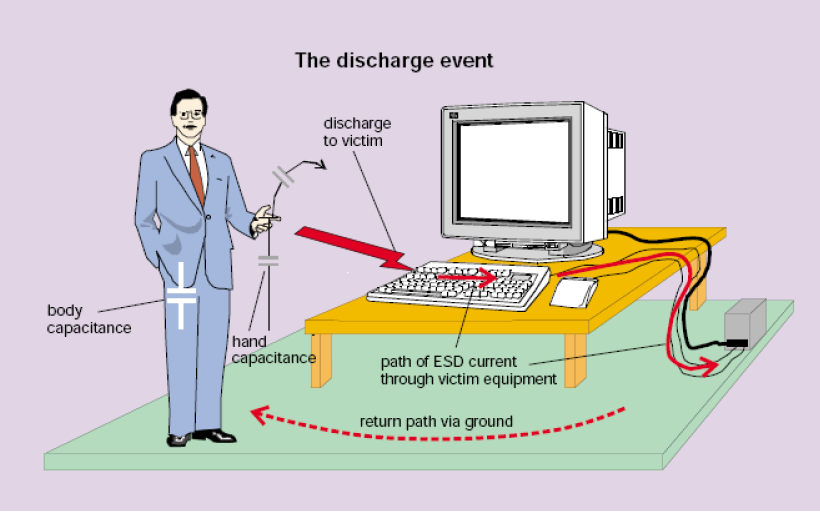 The discharge event

discharge to victim

body capacitance

hand capacitance

path of ESD current through victim equipment

return path via ground